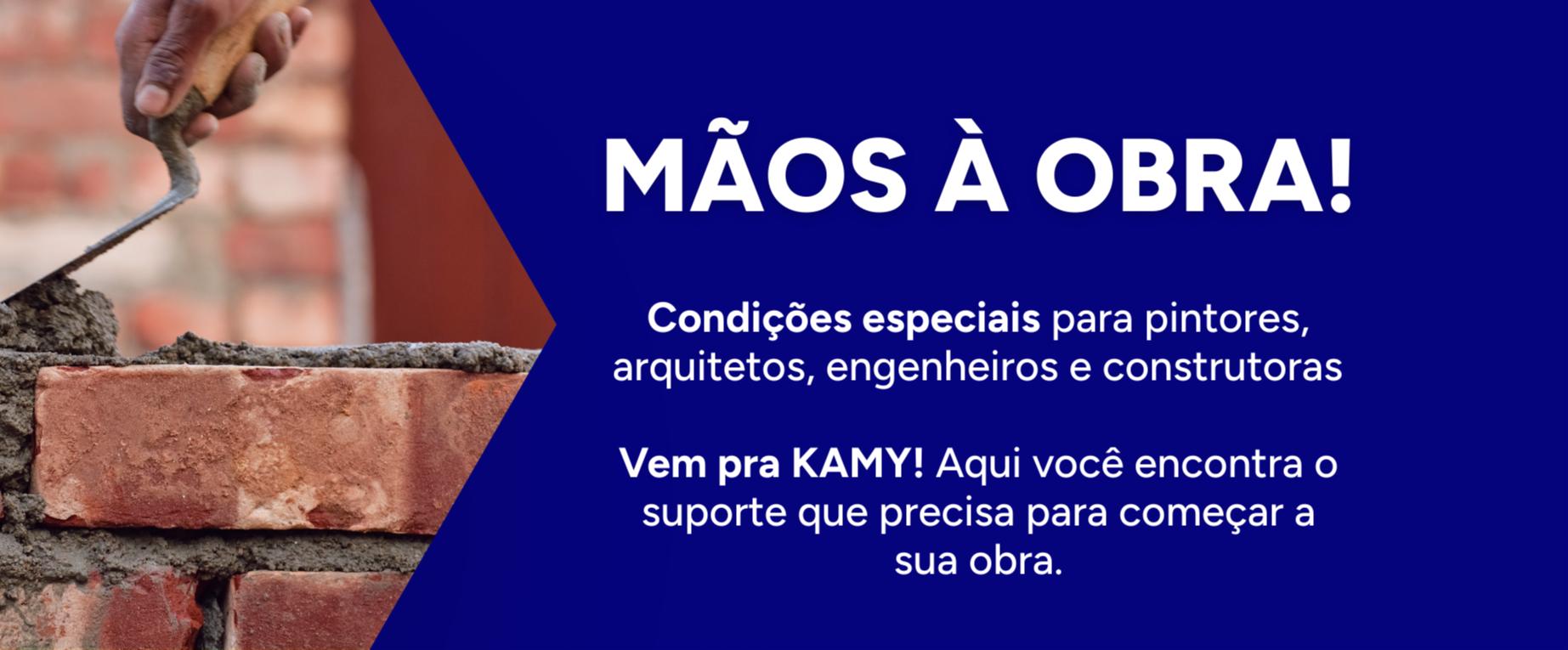 MÃOS À OBRA!

Condições especiais para pintores, arquitetos, engenheiros e construtoras

Vem pra KAMY! Aqui você encontra o suporte que precisa para começar a sua obra.